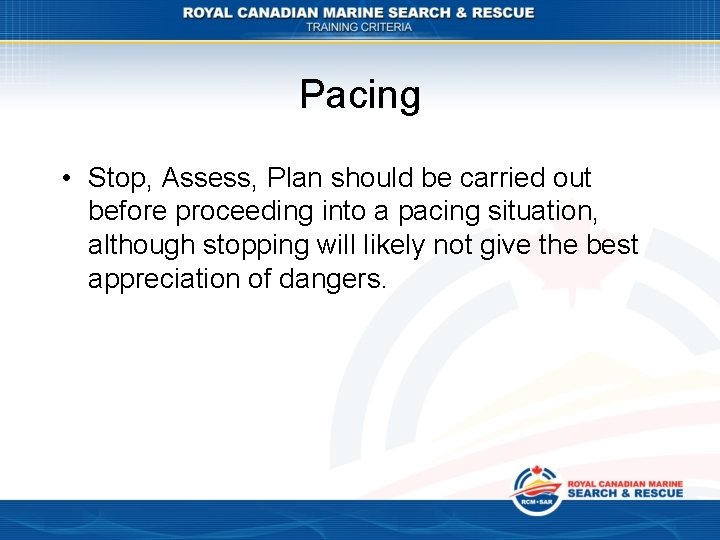 ROYAL CANADIAN MARINE SEARCH & RESCUE
TRAINING CRITERIA

Pacing

• Stop, Assess, Plan should be carried out before proceeding into a pacing situation, although stopping will likely not give the best appreciation of dangers.

RCM•SAR
ROYAL CANADIAN MARINE
SEARCH & RESCUE